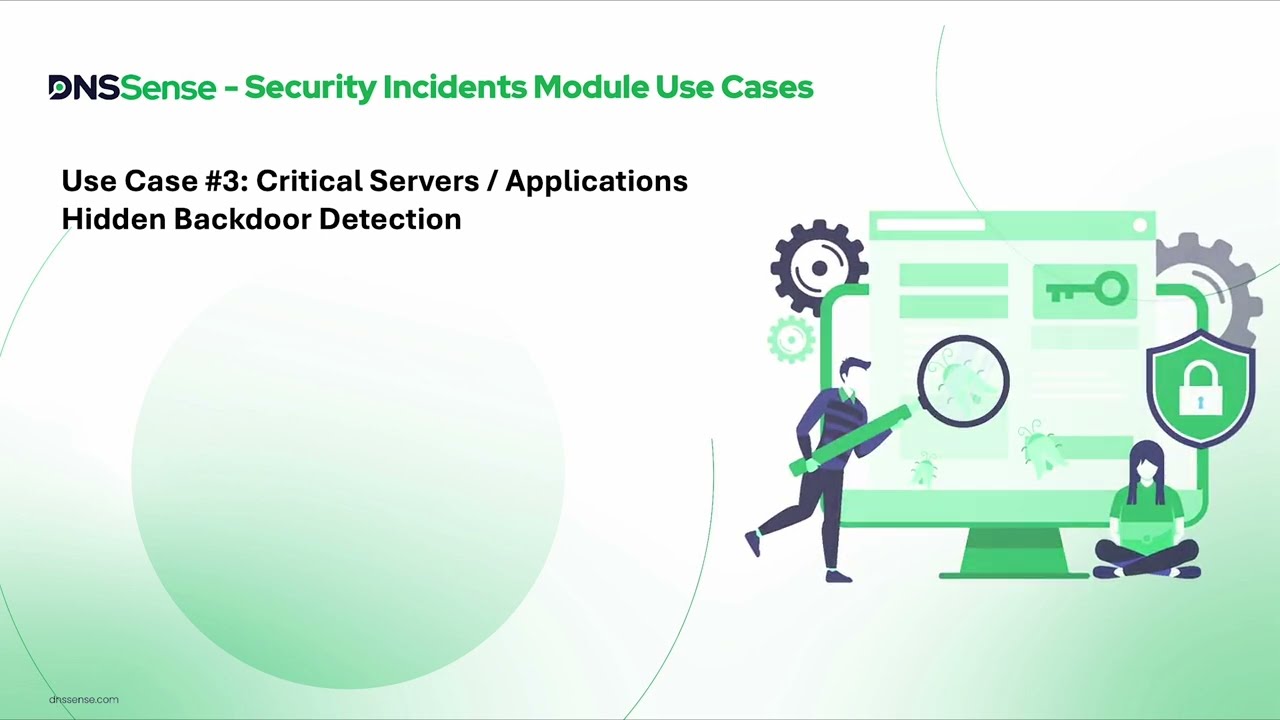 DNSSense - Security Incidents Module Use Cases

Use Case #3: Critical Servers / Applications Hidden Backdoor Detection

dnssense.com